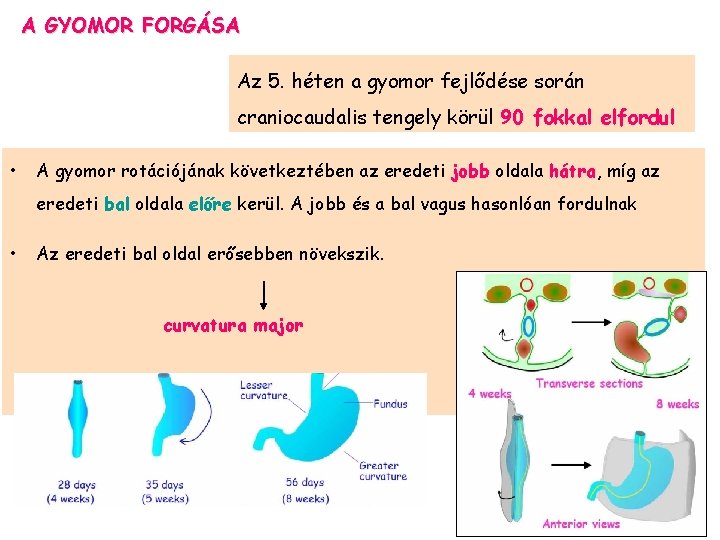 A GYOMOR FORGÁSA

Az 5. héten a gyomor fejlődése során craniocaudalis tengely körül 90 fokkal elfordul

• A gyomor rotációjának következtében az eredeti jobb oldala hátra, míg az eredeti bal oldala előre kerül. A jobb és a bal vagus hasonlóan fordulnak

• Az eredeti bal oldal erősebben növekszik.

curvatura major

Lesser curvature

Fundus

Greater curvature

28 days (4 weeks)

35 days (5 weeks)

56 days (8 weeks)

Transverse sections

4 weeks

8 weeks

Anterior views